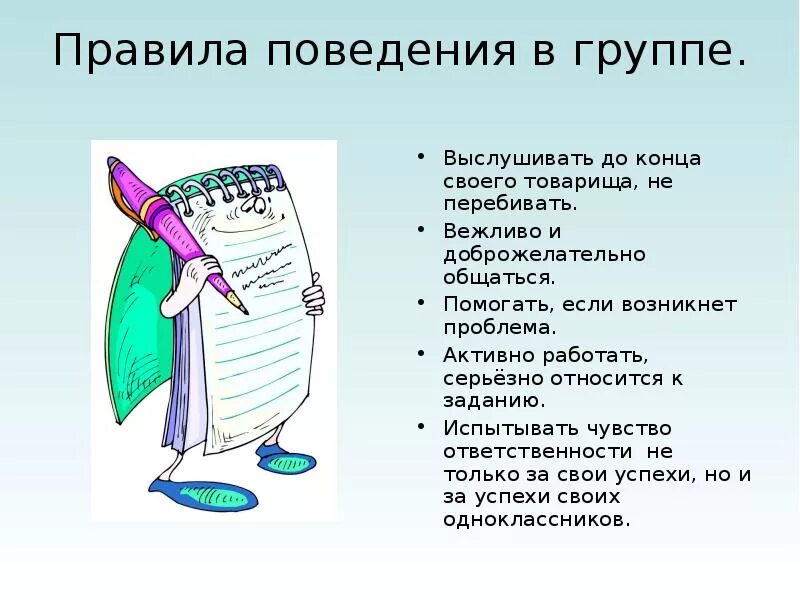 Правила поведения в группе.

• Выслушивать до конца своего товарища, не перебивать.
• Вежливо и доброжелательно общаться.
• Помогать, если возникнет проблема.
• Активно работать, серьёзно относится к заданию.
• Испытывать чувство ответственности не только за свои успехи, но и за успехи своих одноклассников.